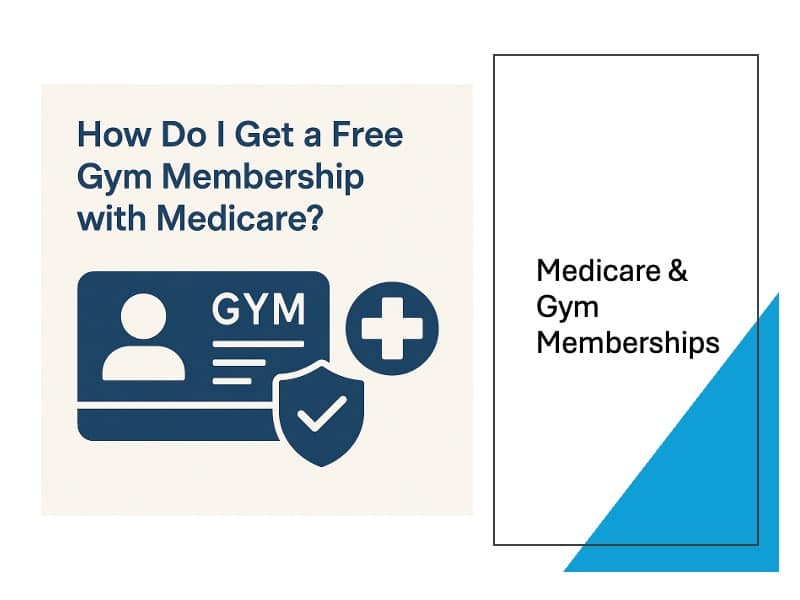 How Do I Get a Free Gym Membership with Medicare?

GYM

Medicare & Gym Memberships